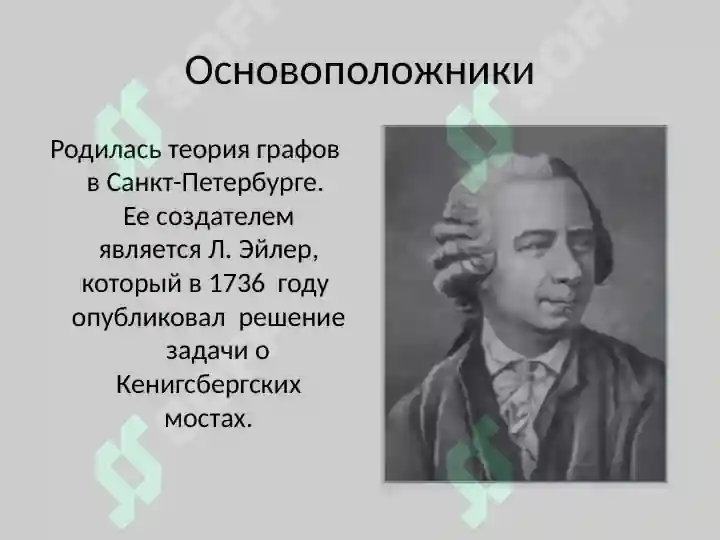 Основоположники

Родилась теория графов в Санкт-Петербурге. Ее создателем является Л. Эйлер, который в 1736 году опубликовал решение задачи о Кенигсбергских мостах.